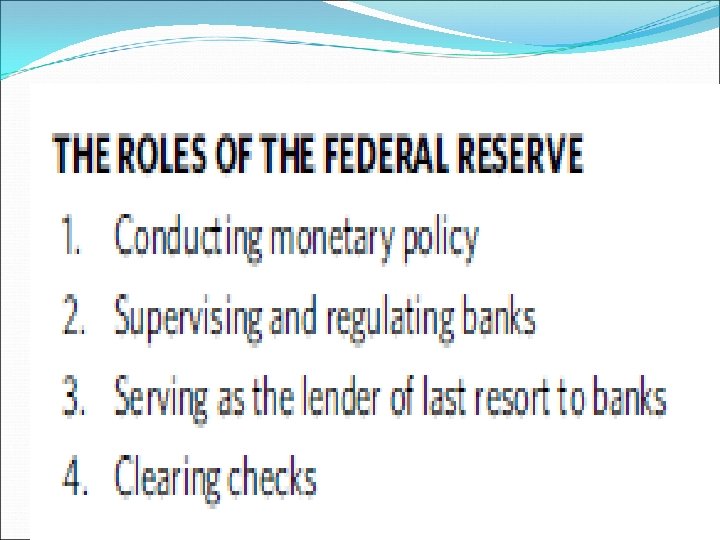 THE ROLES OF THE FEDERAL RESERVE

1. Conducting monetary policy
2. Supervising and regulating banks
3. Serving as the lender of last resort to banks
4. Clearing checks